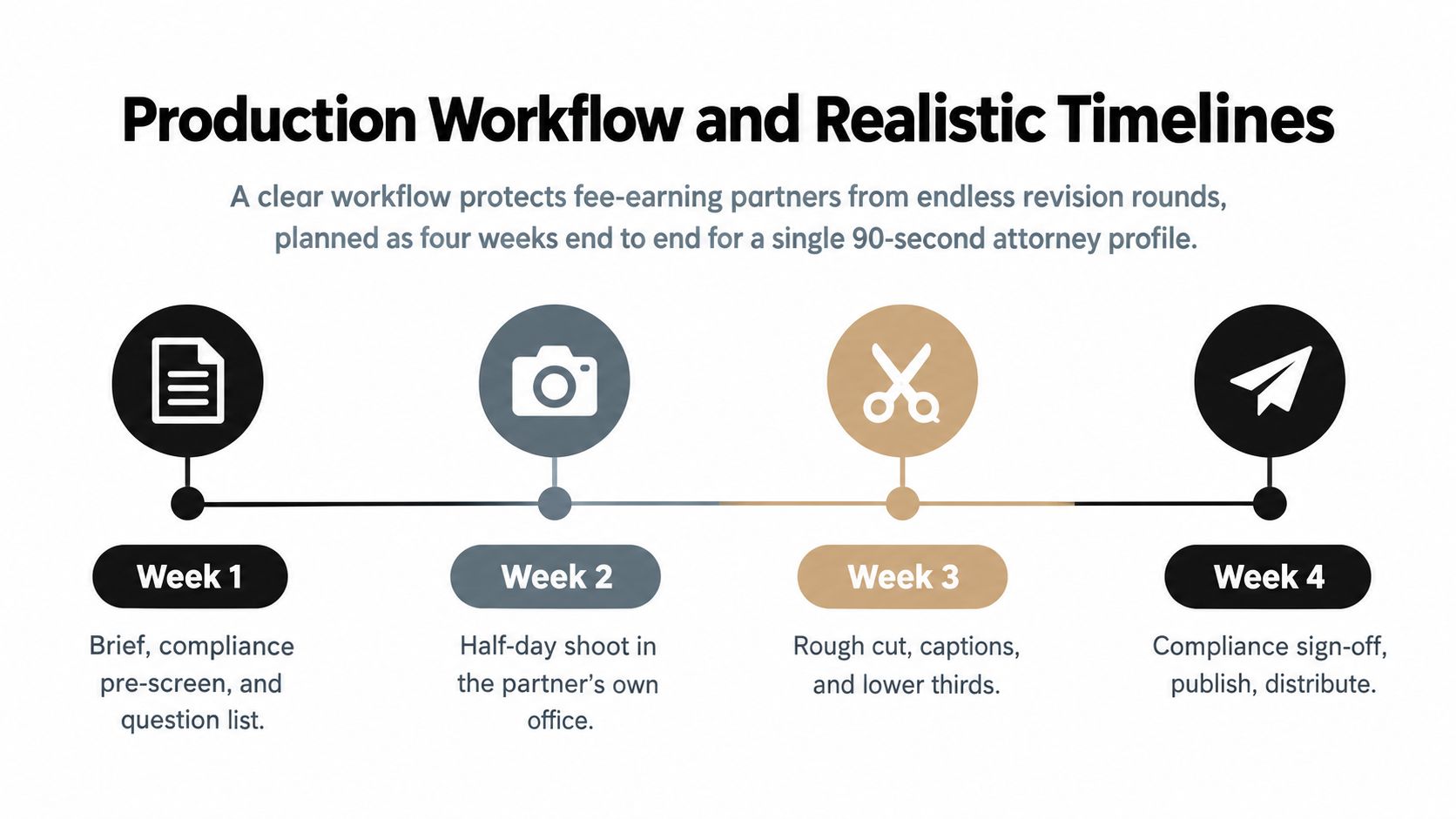 Production Workflow and Realistic Timelines

A clear workflow protects fee-earning partners from endless revision rounds, planned as four weeks end to end for a single 90-second attorney profile.

Week 1

Brief, compliance pre-screen, and question list.

Week 2

Half-day shoot in the partner's own office.

Week 3

Rough cut, captions, and lower thirds.

Week 4

Compliance sign-off, publish, distribute.